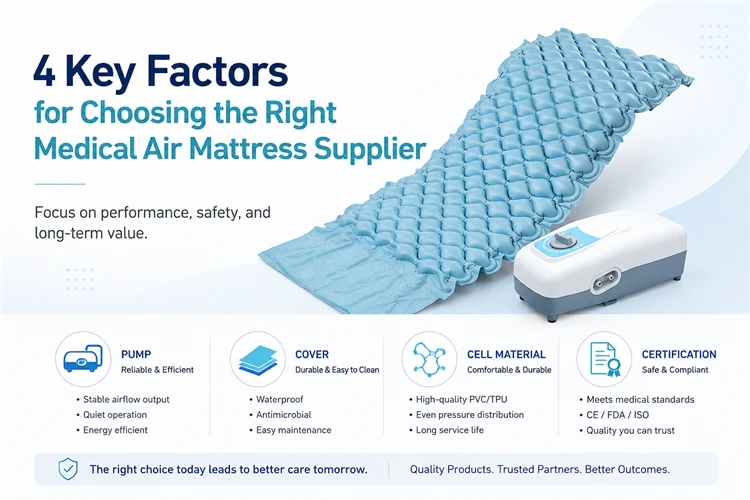 4 Key Factors
for Choosing the Right Medical Air Mattress Supplier

Focus on performance, safety, and long-term value.

PUMP
Reliable & Efficient
• Stable airflow output
• Quiet operation
• Energy efficient

COVER
Durable & Easy to Clean
• Waterproof
• Antimicrobial
• Easy maintenance

CELL MATERIAL
Comfortable & Durable
• High-quality PVC/TPU
• Even pressure distribution
• Long service life

CERTIFICATION
Safe & Compliant
• Meets medical standards
• CE / FDA / ISO
• Quality you can trust

The right choice today leads to better care tomorrow.

Quality Products. Trusted Partners. Better Outcomes.